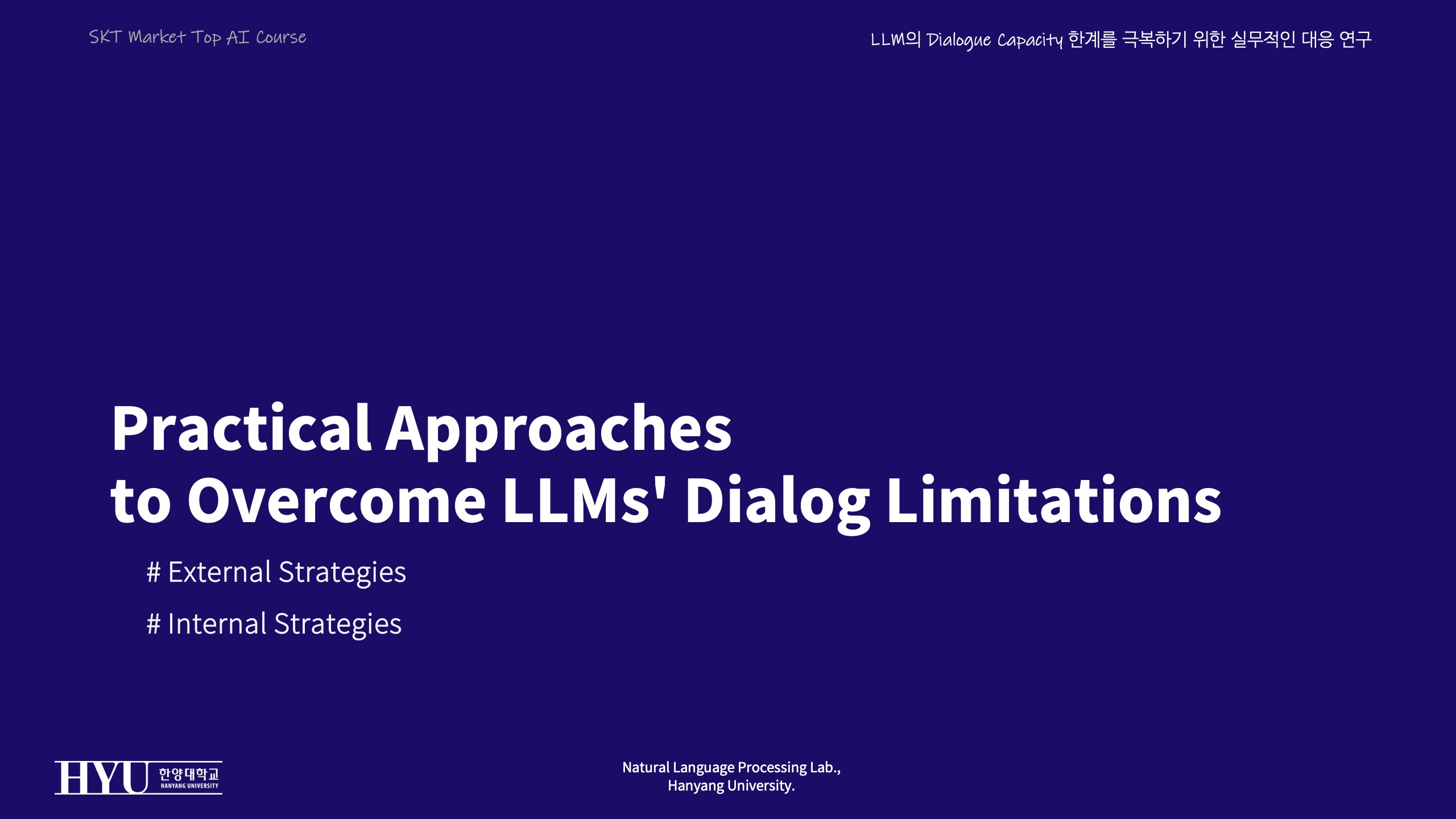 SKT Market Top AI Course

LLM의 Dialogue Capacity 한계를 극복하기 위한 실무적인 대응 연구

Practical Approaches
to Overcome LLMs' Dialog Limitations

# External Strategies

# Internal Strategies

HYU 한양대학교 HANYANG UNIVERSITY

Natural Language Processing Lab.,
Hanyang University.